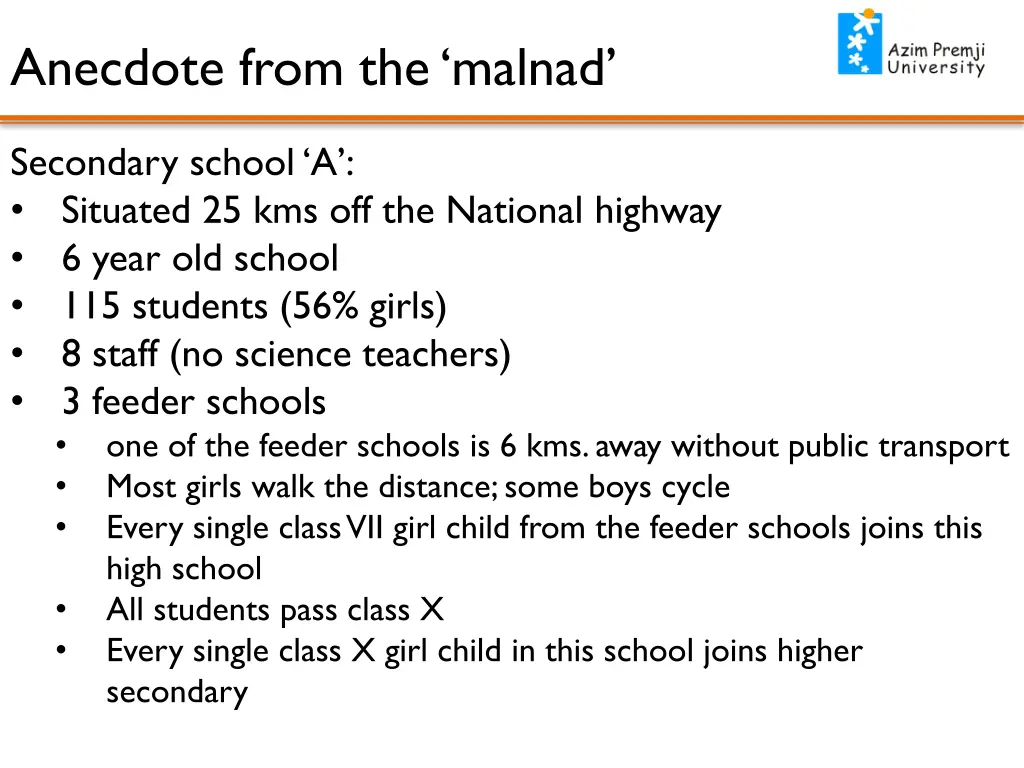 Anecdote from the ‘malnad’

Azim Premji University

Secondary school ‘A’:
• Situated 25 kms off the National highway
• 6 year old school
• 115 students (56% girls)
• 8 staff (no science teachers)
• 3 feeder schools
  • one of the feeder schools is 6 kms. away without public transport
  • Most girls walk the distance; some boys cycle
  • Every single class VII girl child from the feeder schools joins this high school
  • All students pass class X
  • Every single class X girl child in this school joins higher secondary